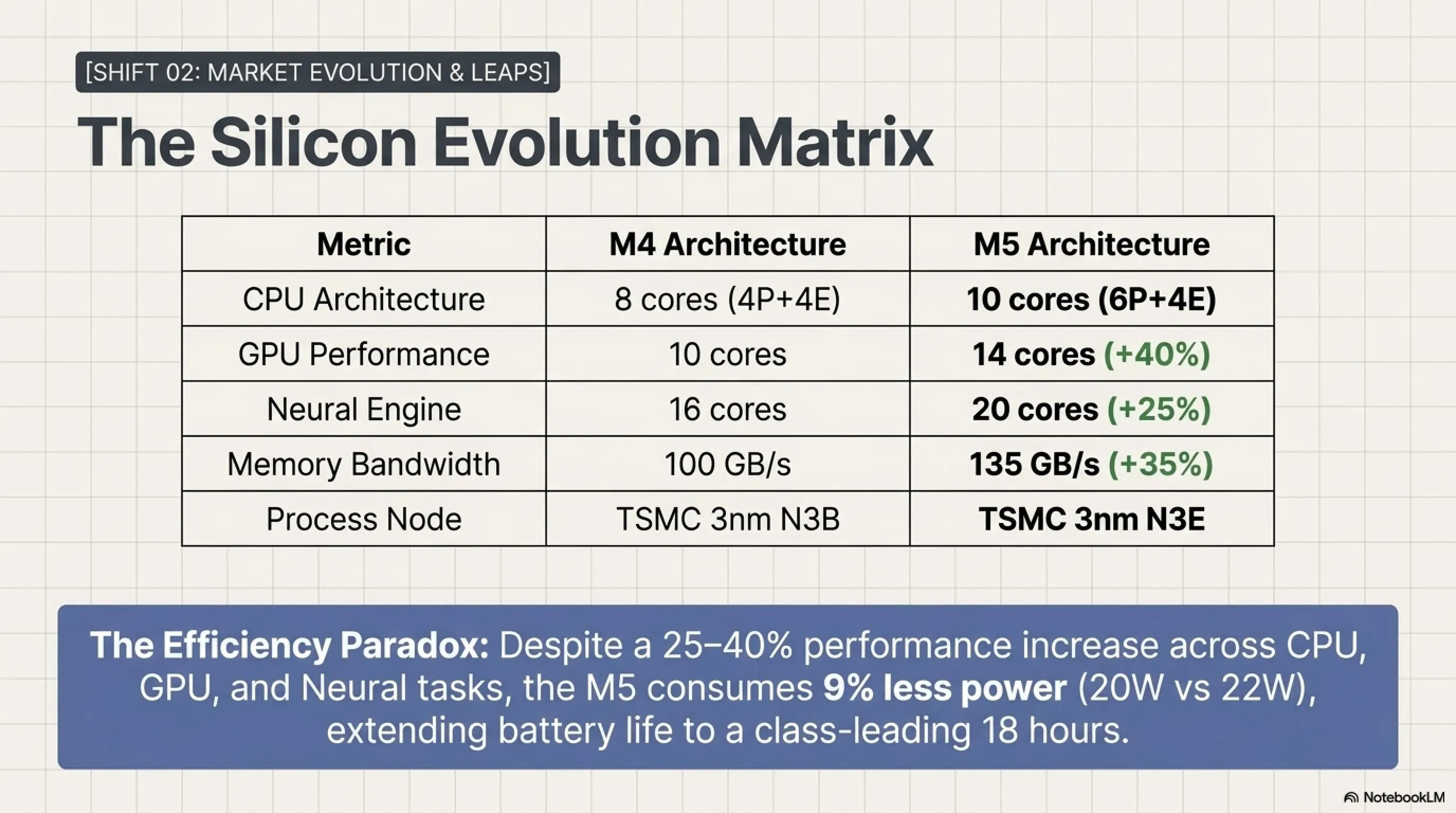 [SHIFT 02: MARKET EVOLUTION & LEAPS]

The Silicon Evolution Matrix

| Metric | M4 Architecture | M5 Architecture |
|---|---|---|
| CPU Architecture | 8 cores (4P+4E) | 10 cores (6P+4E) |
| GPU Performance | 10 cores | 14 cores (+40%) |
| Neural Engine | 16 cores | 20 cores (+25%) |
| Memory Bandwidth | 100 GB/s | 135 GB/s (+35%) |
| Process Node | TSMC 3nm N3B | TSMC 3nm N3E |

The Efficiency Paradox: Despite a 25–40% performance increase across CPU, GPU, and Neural tasks, the M5 consumes 9% less power (20W vs 22W), extending battery life to a class-leading 18 hours.

NotebookLM